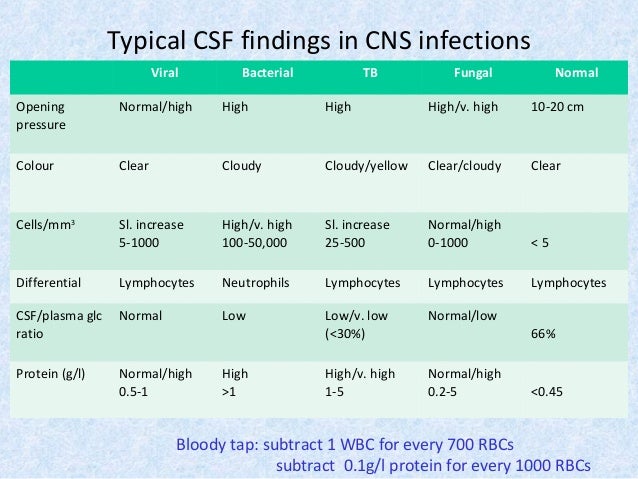 Typical CSF findings in CNS infections

| | Viral | Bacterial | TB | Fungal | Normal |
|---|---|---|---|---|---|
| Opening pressure | Normal/high | High | High | High/v. high | 10-20 cm |
| Colour | Clear | Cloudy | Cloudy/yellow | Clear/cloudy | Clear |
| Cells/mm$^3$ | Sl. increase 5-1000 | High/v. high 100-50,000 | Sl. increase 25-500 | Normal/high 0-1000 | < 5 |
| Differential | Lymphocytes | Neutrophils | Lymphocytes | Lymphocytes | Lymphocytes |
| CSF/plasma glc ratio | Normal | Low | Low/v. low (<30%) | Normal/low | 66% |
| Protein (g/l) | Normal/high 0.5-1 | High >1 | High/v. high 1-5 | Normal/high 0.2-5 | <0.45 |

Bloody tap: subtract 1 WBC for every 700 RBCs
subtract 0.1g/l protein for every 1000 RBCs